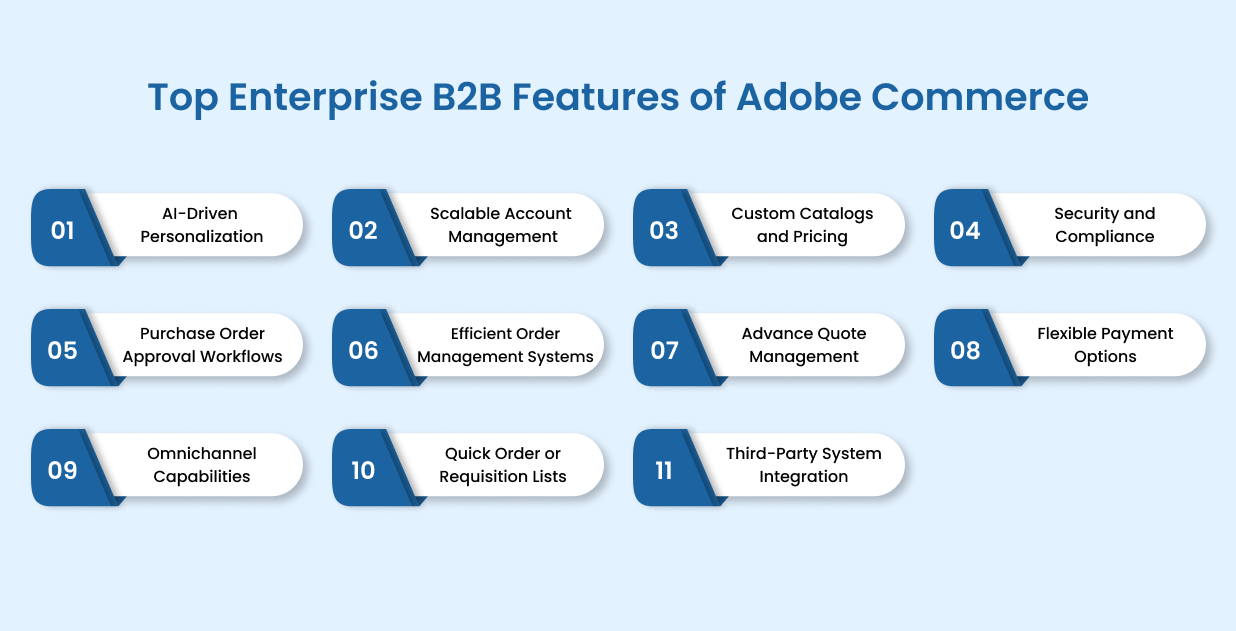 Top Enterprise B2B Features of Adobe Commerce

01 AI-Driven Personalization

02 Scalable Account Management

03 Custom Catalogs and Pricing

04 Security and Compliance

05 Purchase Order Approval Workflows

06 Efficient Order Management Systems

07 Advance Quote Management

08 Flexible Payment Options

09 Omnichannel Capabilities

10 Quick Order or Requisition Lists

11 Third-Party System Integration